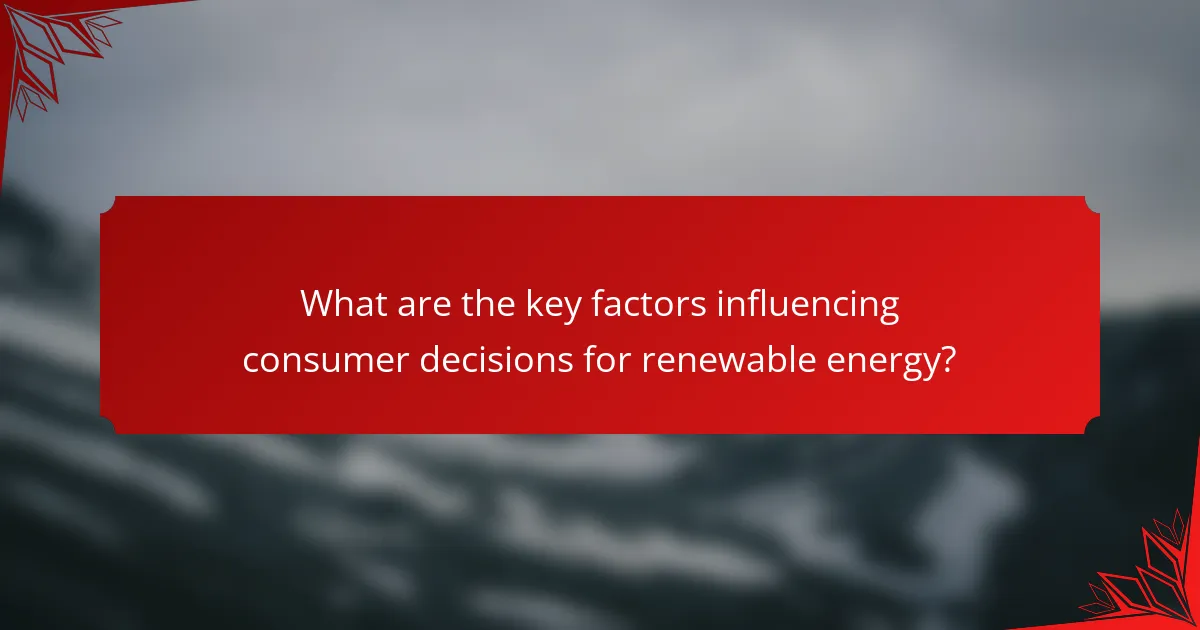 What are the key factors influencing consumer decisions for renewable energy?